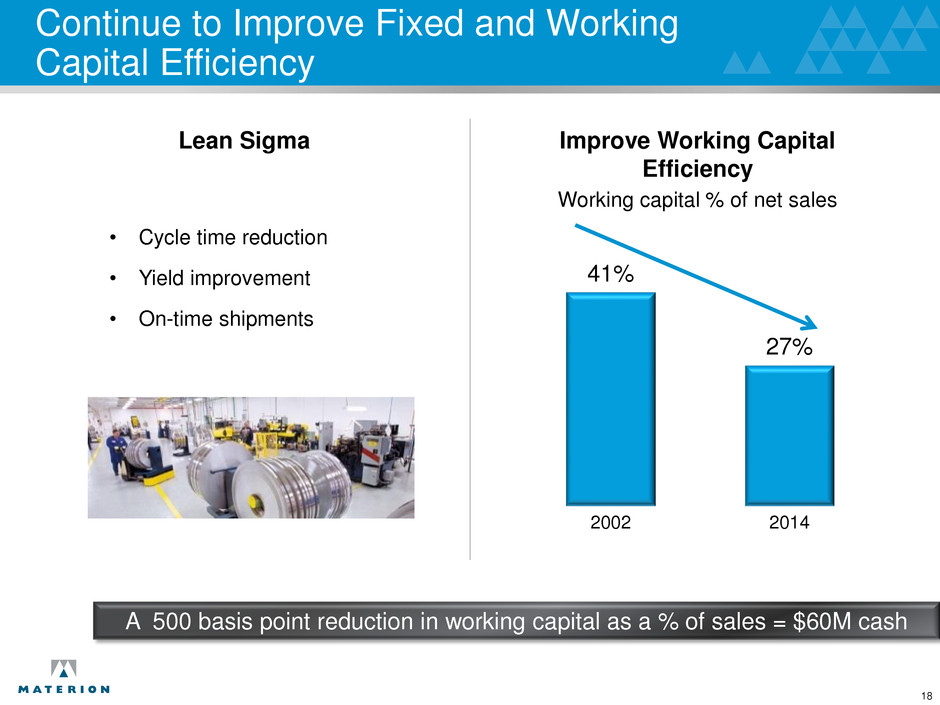 Continue to Improve Fixed and Working Capital Efficiency

Lean Sigma

• Cycle time reduction
• Yield improvement
• On-time shipments

Improve Working Capital Efficiency

Working capital % of net sales

41%

27%

2002

2014

A 500 basis point reduction in working capital as a % of sales = $60M cash

MATERION

18